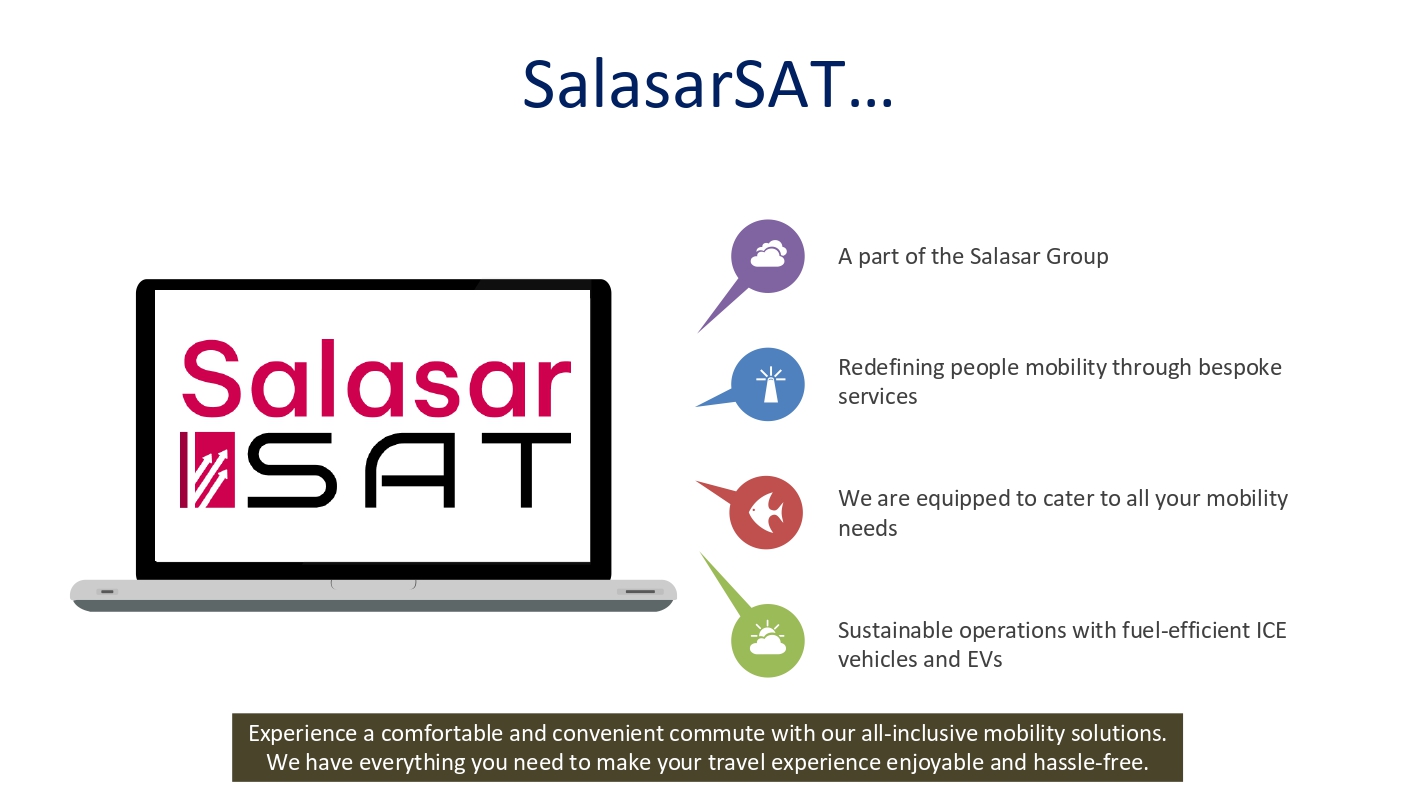 SalasarSAT…

Salasar
SAT

A part of the Salasar Group

Redefining people mobility through bespoke services

We are equipped to cater to all your mobility needs

Sustainable operations with fuel-efficient ICE vehicles and EVs

Experience a comfortable and convenient commute with our all-inclusive mobility solutions. We have everything you need to make your travel experience enjoyable and hassle-free.